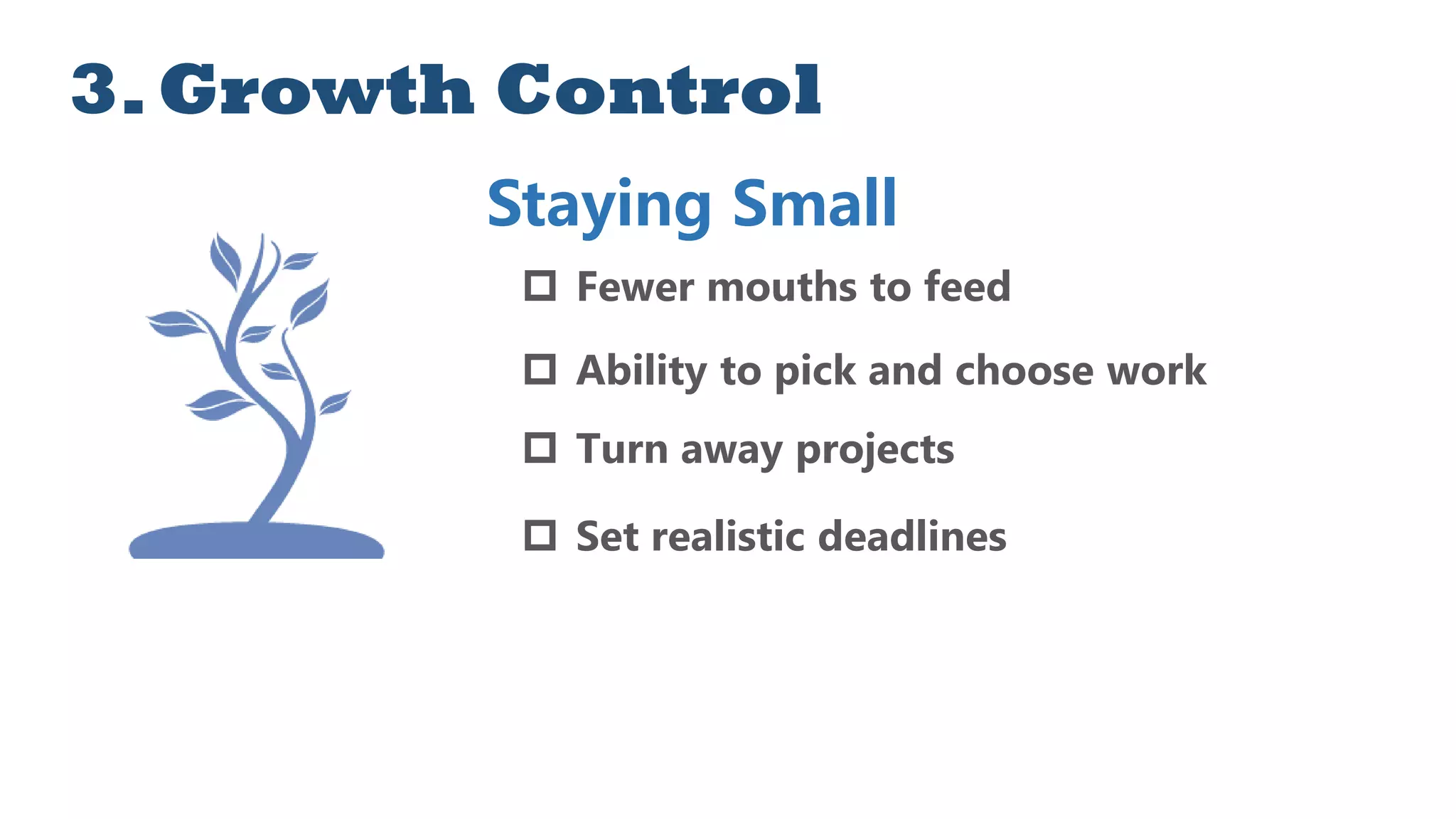 3. Growth Control

Staying Small

☐ Fewer mouths to feed

☐ Ability to pick and choose work

☐ Turn away projects

☐ Set realistic deadlines